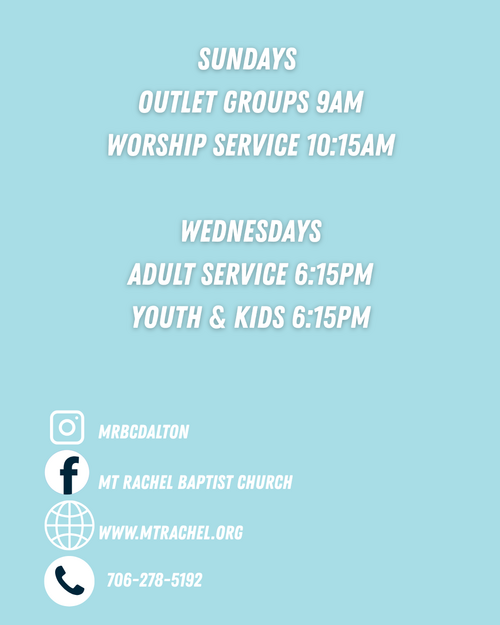 SUNDAYS
OUTLET GROUPS 9AM
WORSHIP SERVICE 10:15AM

WEDNESDAYS
ADULT SERVICE 6:15PM
YOUTH & KIDS 6:15PM

MRBCDALTON

MT RACHEL BAPTIST CHURCH

WWW.MTRACHEL.ORG

706-278-5192